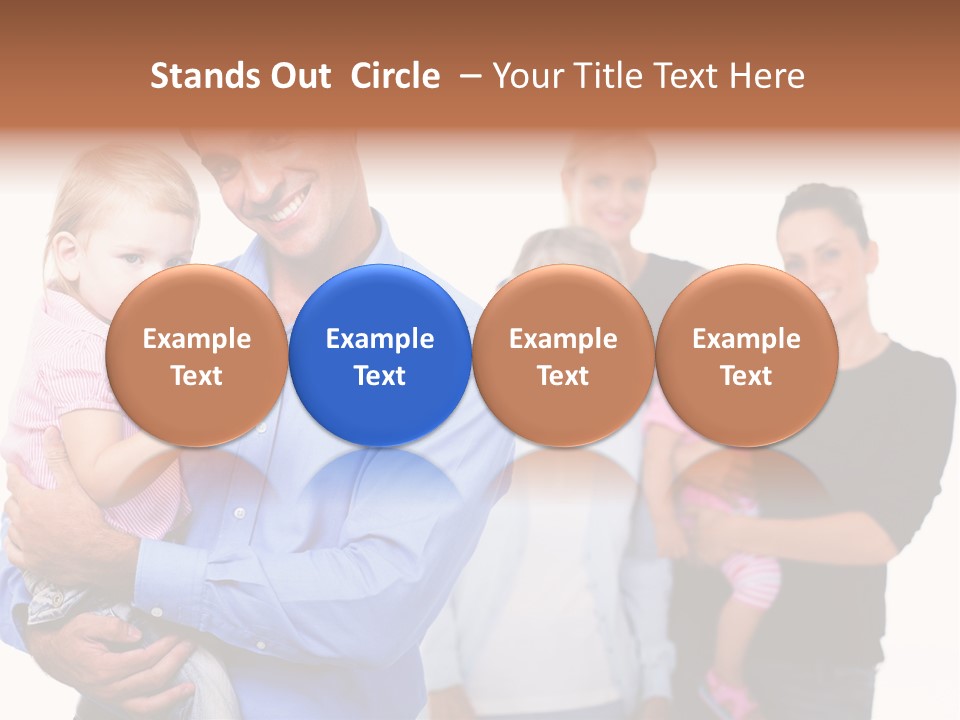 Stands Out Circle – Your Title Text Here

Example Text

Example Text

Example Text

Example Text